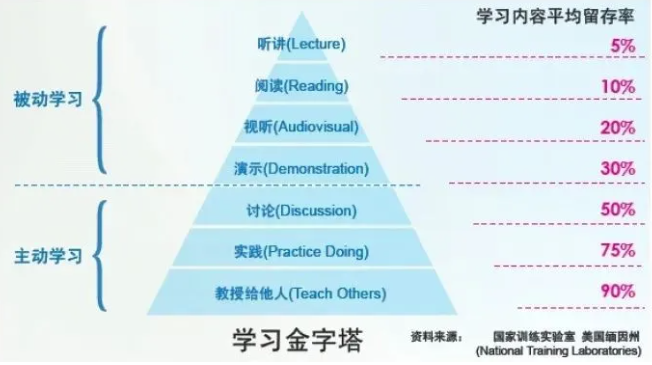 学习内容平均留存率

被动学习

听讲(Lecture) 5%

阅读(Reading) 10%

视听(Audiovisual) 20%

演示(Demonstration) 30%

主动学习

讨论(Discussion) 50%

实践(Practice Doing) 75%

教授给他人(Teach Others) 90%

学习金字塔

资料来源： 国家训练实验室 美国缅因州 (National Training Laboratories)